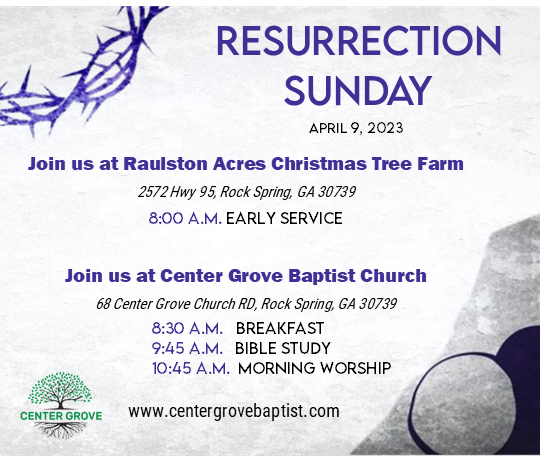 RESURRECTION SUNDAY

APRIL 9, 2023

Join us at Raulston Acres Christmas Tree Farm

2572 Hwy 95, Rock Spring, GA 30739

8:00 A.M. EARLY SERVICE

Join us at Center Grove Baptist Church

68 Center Grove Church RD, Rock Spring, GA 30739

8:30 A.M. BREAKFAST
9:45 A.M. BIBLE STUDY
10:45 A.M. MORNING WORSHIP

CENTER GROVE

www.centergrovebaptist.com